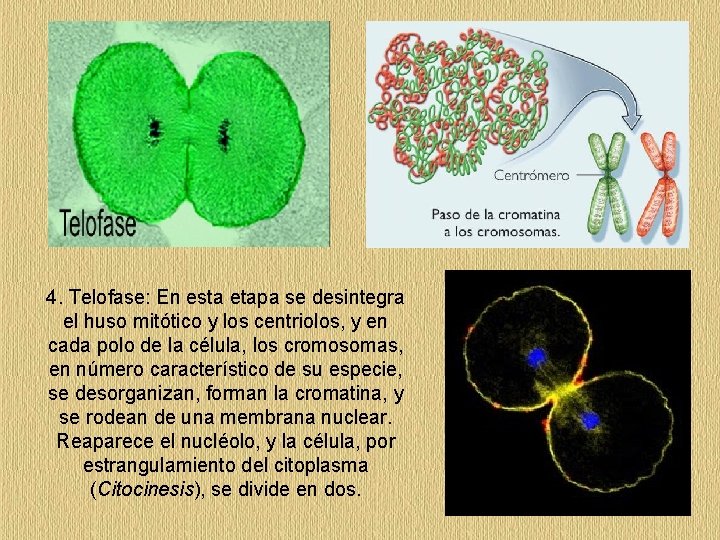 Telofase

Centrómero

Paso de la cromatina a los cromosomas.

4. Telofase: En esta etapa se desintegra el huso mitótico y los centriolos, y en cada polo de la célula, los cromosomas, en número característico de su especie, se desorganizan, forman la cromatina, y se rodean de una membrana nuclear. Reaparece el nucléolo, y la célula, por estrangulamiento del citoplasma (Citocinesis), se divide en dos.